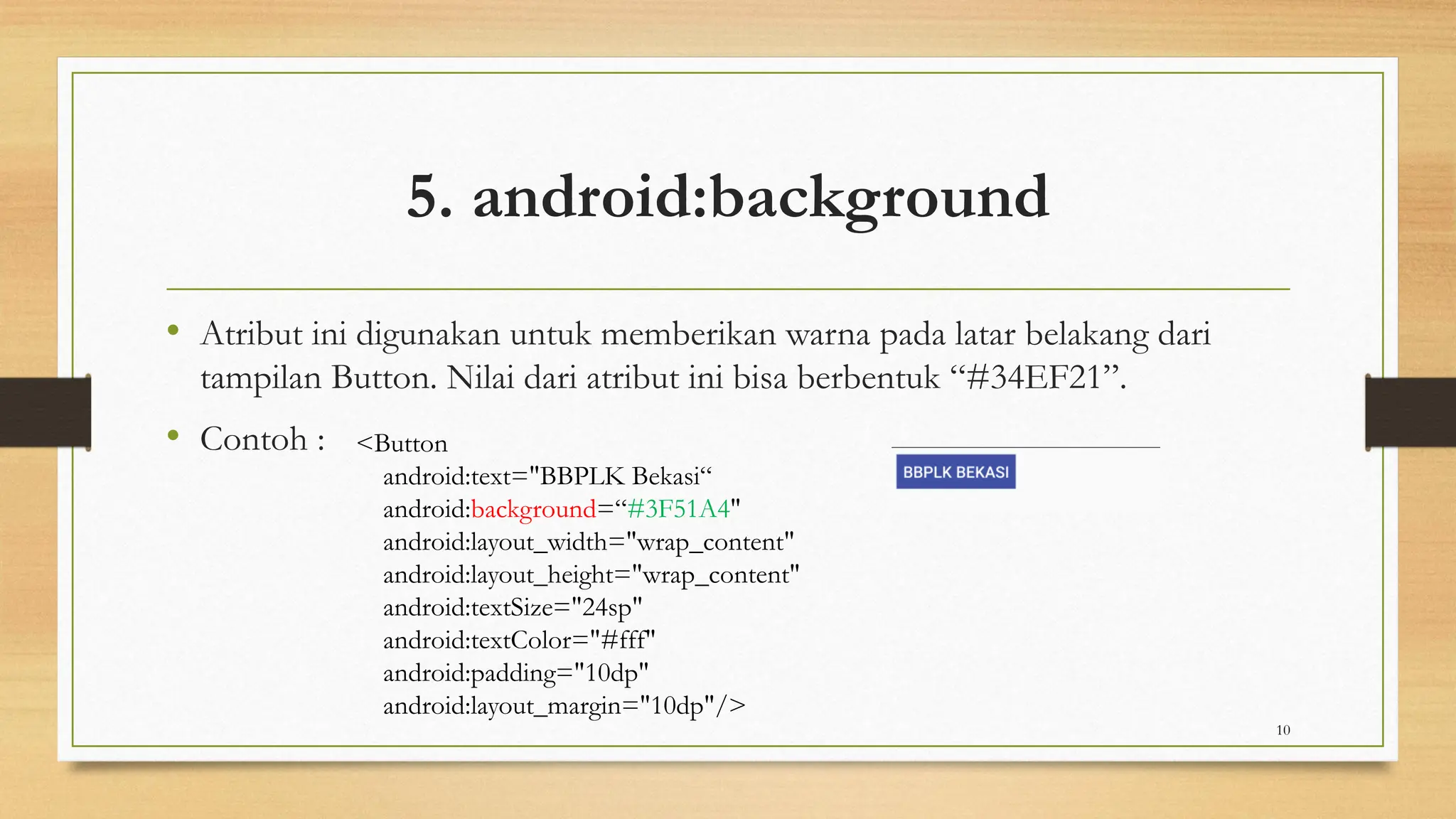 5. android:background

• Atribut ini digunakan untuk memberikan warna pada latar belakang dari tampilan Button. Nilai dari atribut ini bisa berbentuk “#34EF21”.

• Contoh : <Button
android:text="BBPLK Bekasi“
android:background=“#3F51A4"
android:layout_width="wrap_content"
android:layout_height="wrap_content"
android:textSize="24sp"
android:textColor="#fff"
android:padding="10dp"
android:layout_margin="10dp"/>

BBPLK BEKASI

10